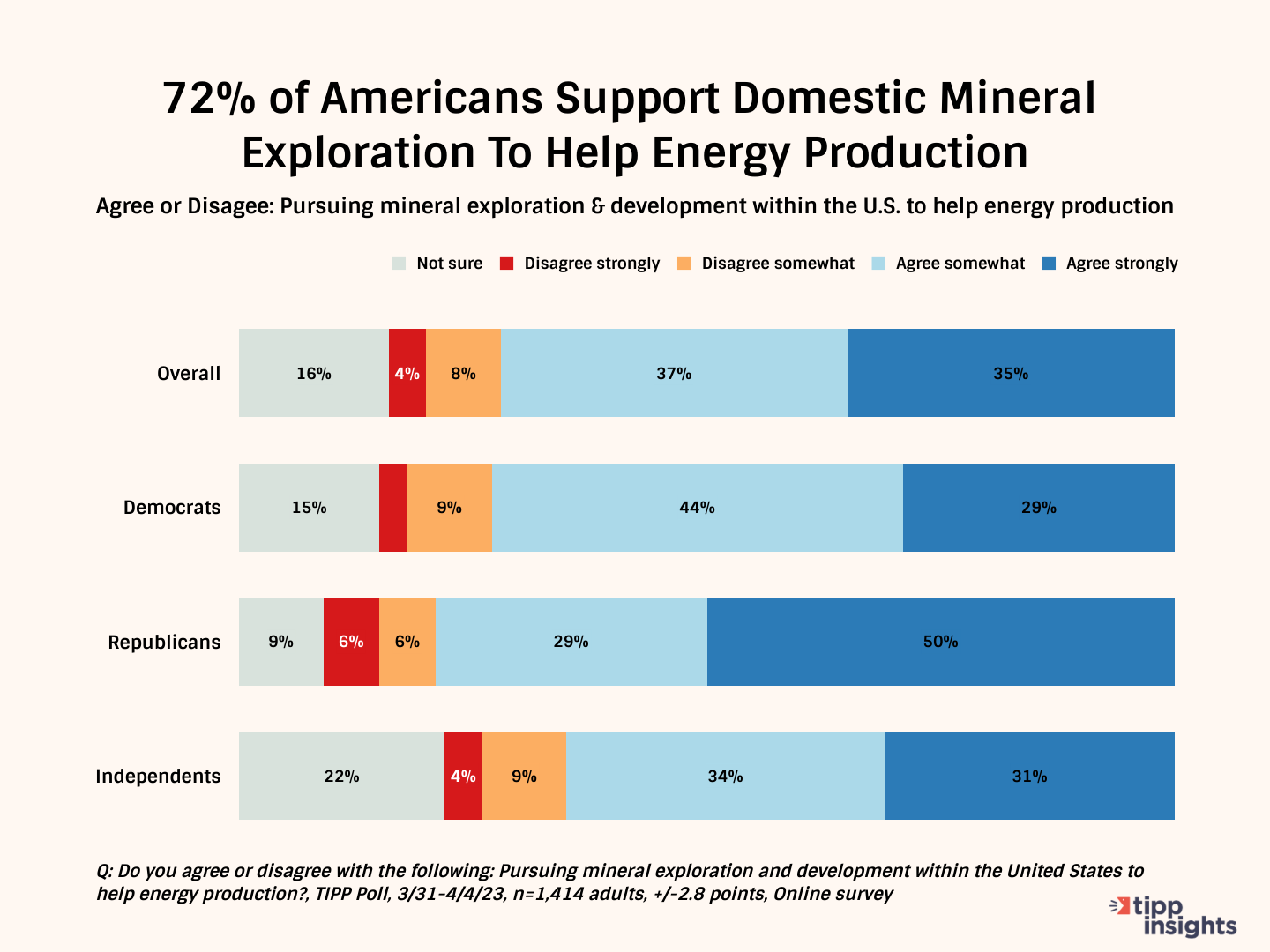 72% of Americans Support Domestic Mineral Exploration To Help Energy Production

Agree or Disagee: Pursuing mineral exploration & development within the U.S. to help energy production

Not sure   Disagree strongly   Disagree somewhat   Agree somewhat   Agree strongly

Overall   16%   4%   8%   37%   35%

Democrats   15%   9%   44%   29%

Republicans   9%   6%   6%   29%   50%

Independents   22%   4%   9%   34%   31%

Q: Do you agree or disagree with the following: Pursuing mineral exploration and development within the United States to help energy production?, TIPP Poll, 3/31-4/4/23, n=1,414 adults, +/-2.8 points, Online survey

tipp insights